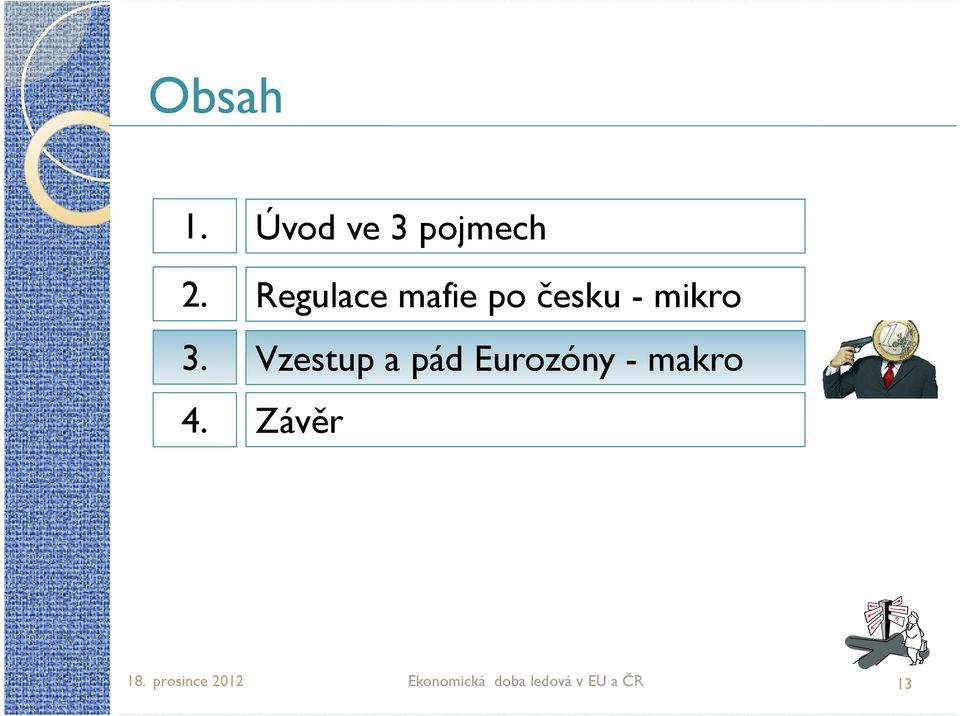 Obsah

| 1. | Úvod ve 3 pojmech |
|---|---|
| 2. | Regulace mafie po česku - mikro |
| 3. | Vzestup a pád Eurozóny - makro |
| 4. | Závěr |

18. prosince 2012

Ekonomická doba ledová v EU a ČR

13